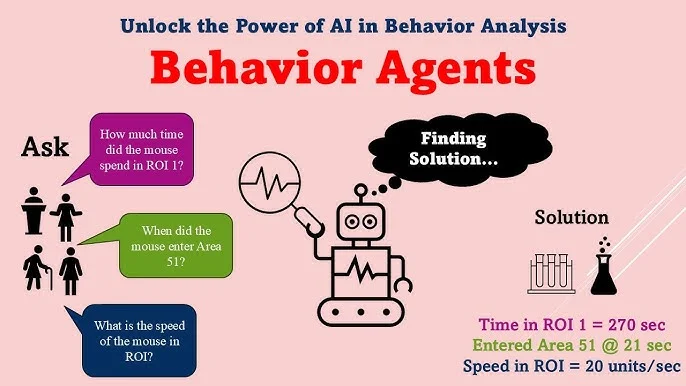 Unlock the Power of AI in Behavior Analysis

Behavior Agents

Ask

How much time did the mouse spend in ROI 1?

When did the mouse enter Area 51?

What is the speed of the mouse in ROI?

Finding Solution...

Solution

Time in ROI 1 = 270 sec
Entered Area 51 @ 21 sec
Speed in ROI = 20 units/sec